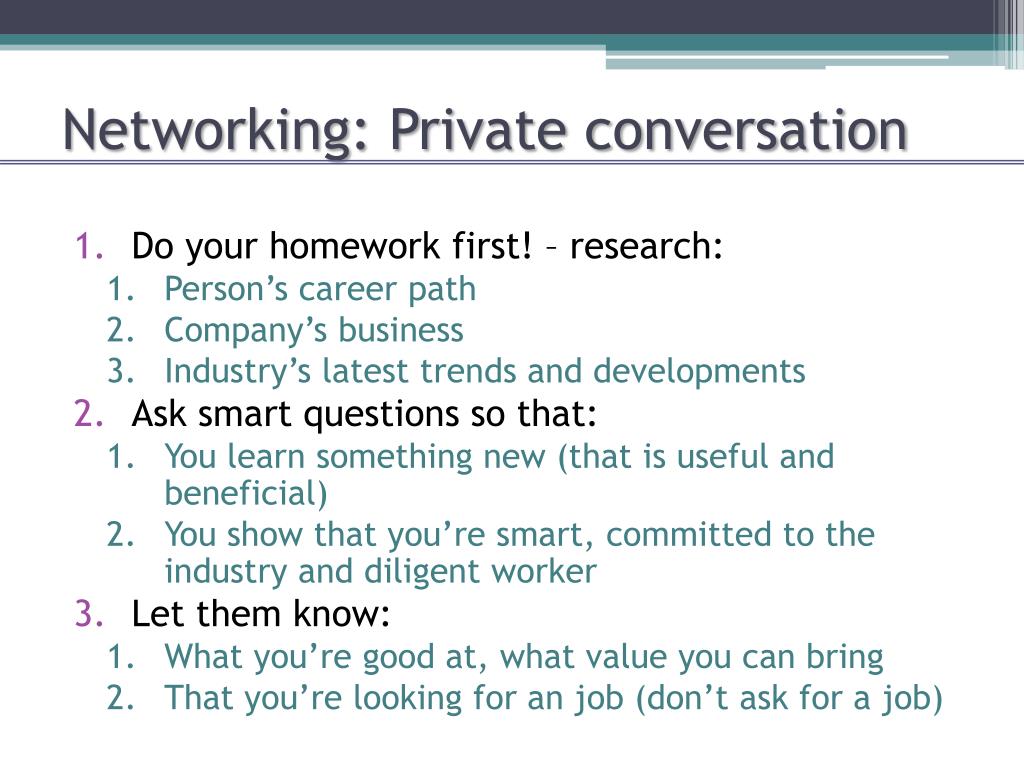 Networking: Private conversation

1. Do your homework first! – research:
   1. Person’s career path
   2. Company’s business
   3. Industry’s latest trends and developments
2. Ask smart questions so that:
   1. You learn something new (that is useful and beneficial)
   2. You show that you’re smart, committed to the industry and diligent worker
3. Let them know:
   1. What you’re good at, what value you can bring
   2. That you’re looking for an job (don’t ask for a job)